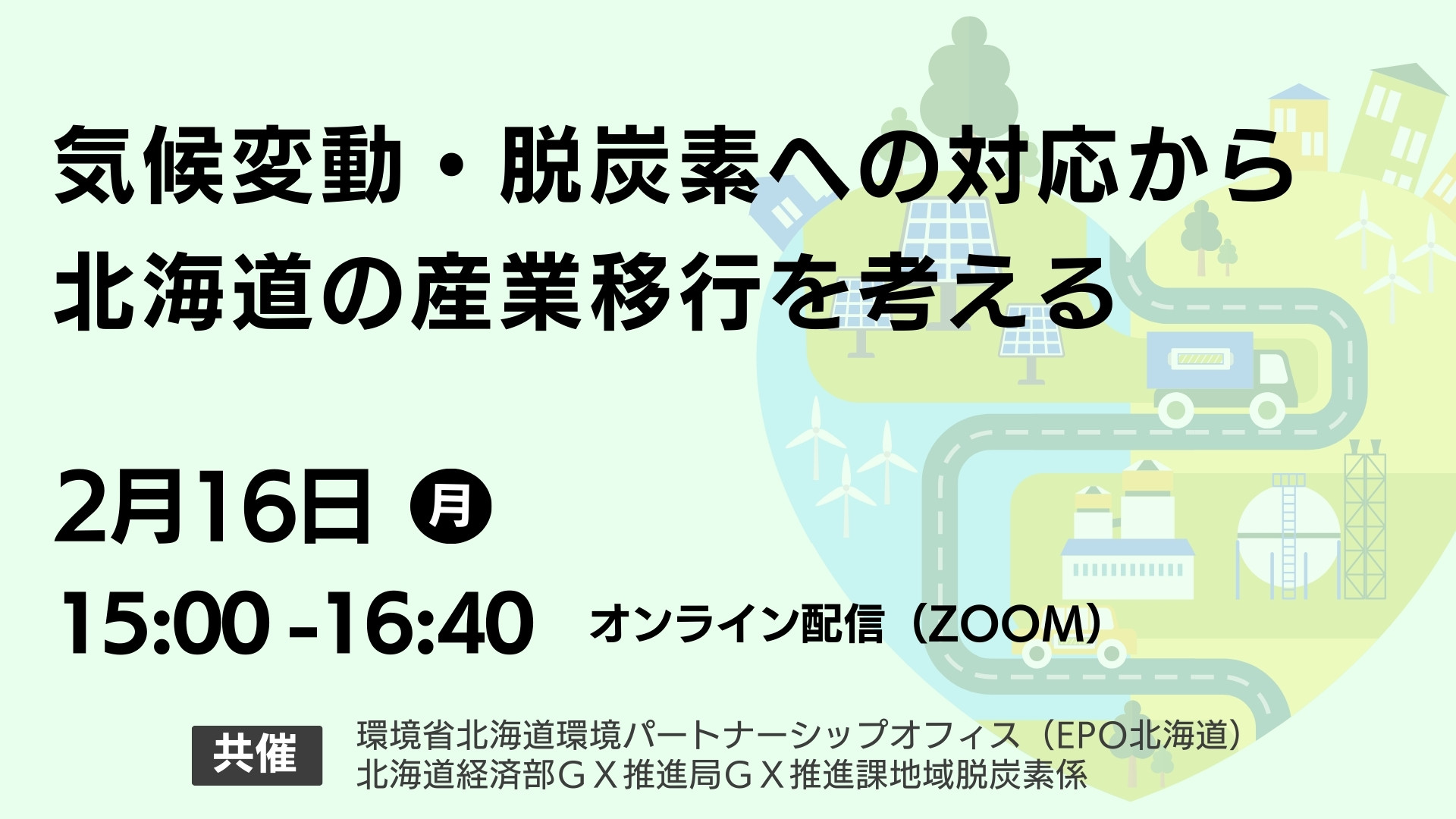 気候変動・脱炭素への対応から
北海道の産業移行を考える

2月16日 月

15:00 -16:40 オンライン配信（ZOOM）

共催 環境省北海道環境パートナーシップオフィス（EPO北海道）
北海道経済部ＧＸ推進局ＧＸ推進課地域脱炭素係